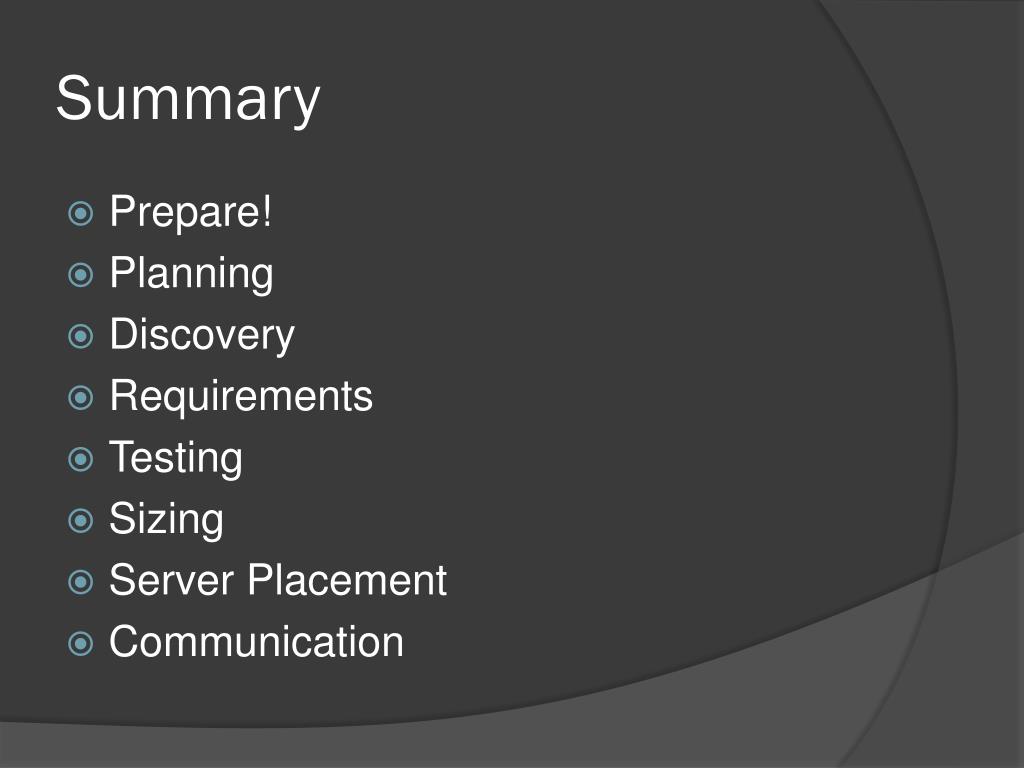 Summary

Prepare!
Planning
Discovery
Requirements
Testing
Sizing
Server Placement
Communication